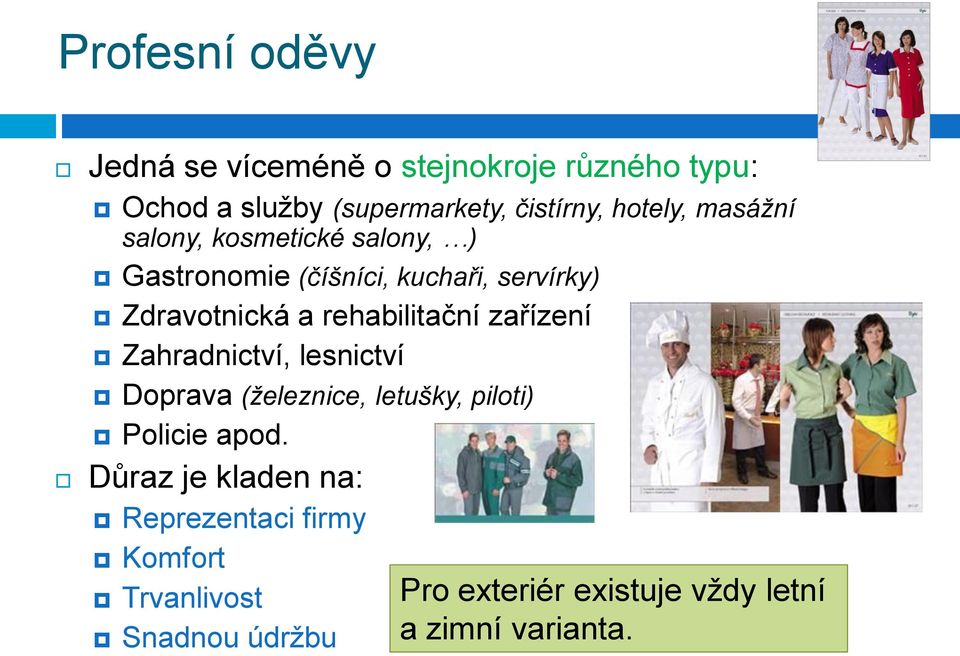 Profesní oděvy

Jedná se víceméně o stejnokroje různého typu:

Ochod a služby (supermarkety, čistírny, hotely, masážní salony, kosmetické salony, …)

Gastronomie (číšníci, kuchaři, servírky)

Zdravotnická a rehabilitační zařízení

Zahradnictví, lesnictví

Doprava (železnice, letušky, piloti)

Policie apod.

Důraz je kladen na:

Reprezentaci firmy

Komfort

Trvanlivost

Snadnou údržbu

Pro exteriér existuje vždy letní a zimní varianta.